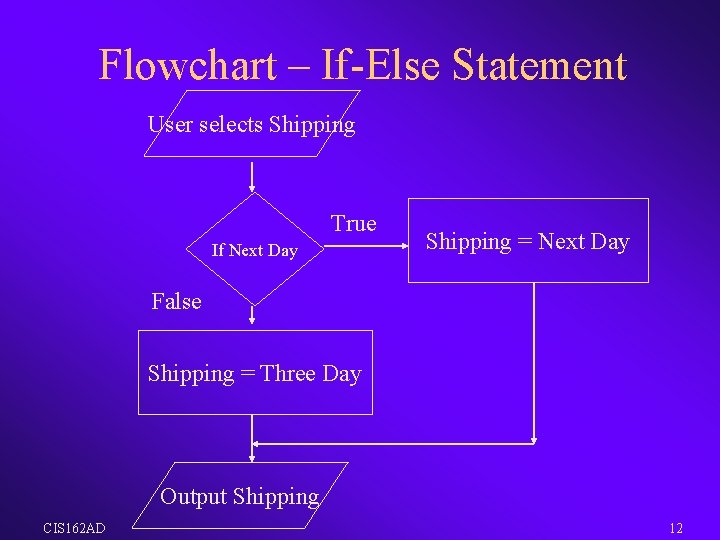 Flowchart – If-Else Statement

User selects Shipping

If Next Day

True

Shipping = Next Day

False

Shipping = Three Day

Output Shipping

CIS162AD

12